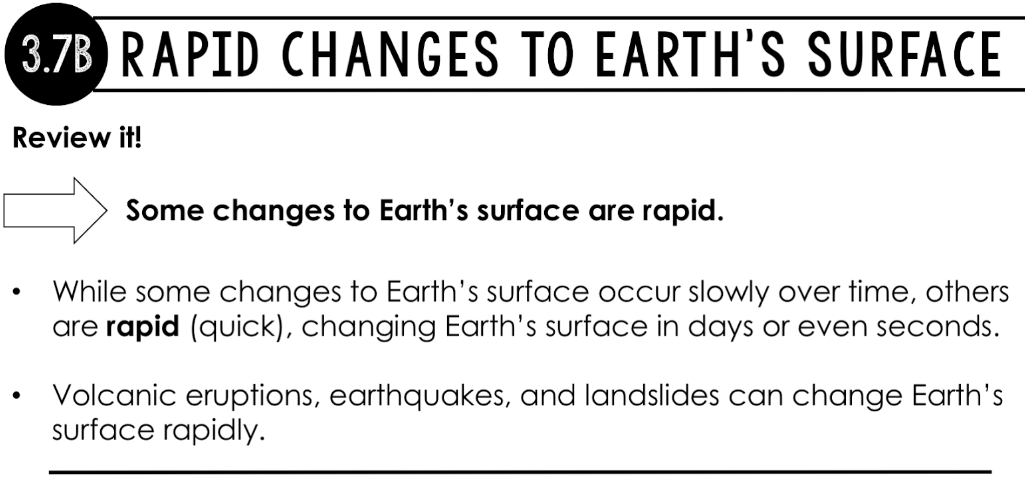 3.7B RAPID CHANGES TO EARTH'S SURFACE

Review it!

Some changes to Earth's surface are rapid.

• While some changes to Earth's surface occur slowly over time, others are rapid (quick), changing Earth's surface in days or even seconds.

• Volcanic eruptions, earthquakes, and landslides can change Earth's surface rapidly.